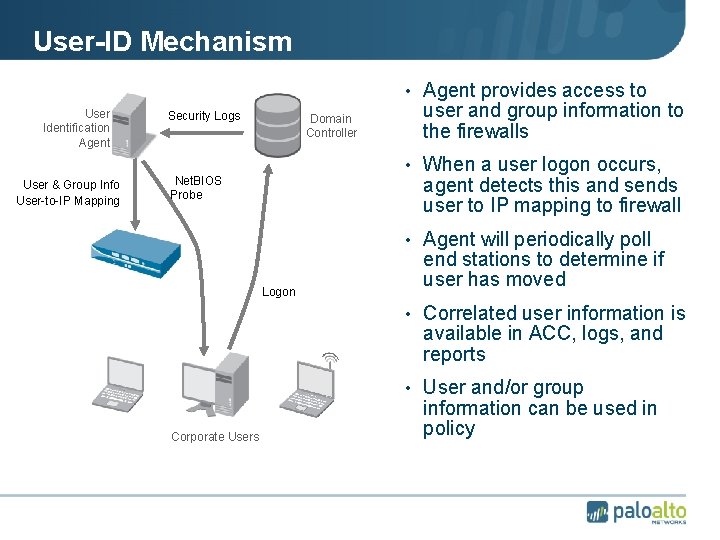 User-ID Mechanism

User Identification Agent

Security Logs

Domain Controller

User & Group Info
User-to-IP Mapping

NetBIOS Probe

Logon

Corporate Users

• Agent provides access to user and group information to the firewalls

• When a user logon occurs, agent detects this and sends user to IP mapping to firewall

• Agent will periodically poll end stations to determine if user has moved

• Correlated user information is available in ACC, logs, and reports

• User and/or group information can be used in policy

paloalto NETWORKS